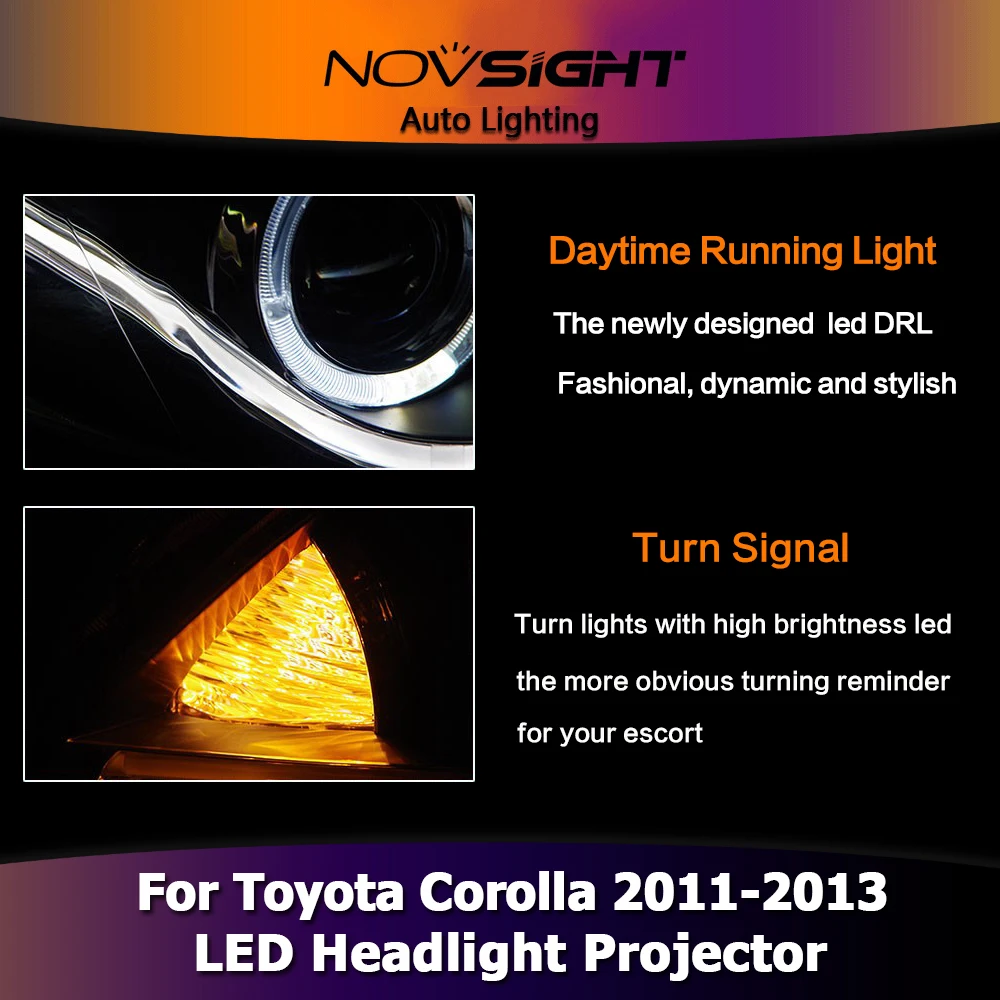 NOVSIGHT
Auto Lighting

Daytime Running Light

The newly designed led DRL

Fashional, dynamic and stylish

Turn Signal

Turn lights with high brightness led

the more obvious turning reminder

for your escort

For Toyota Corolla 2011-2013
LED Headlight Projector